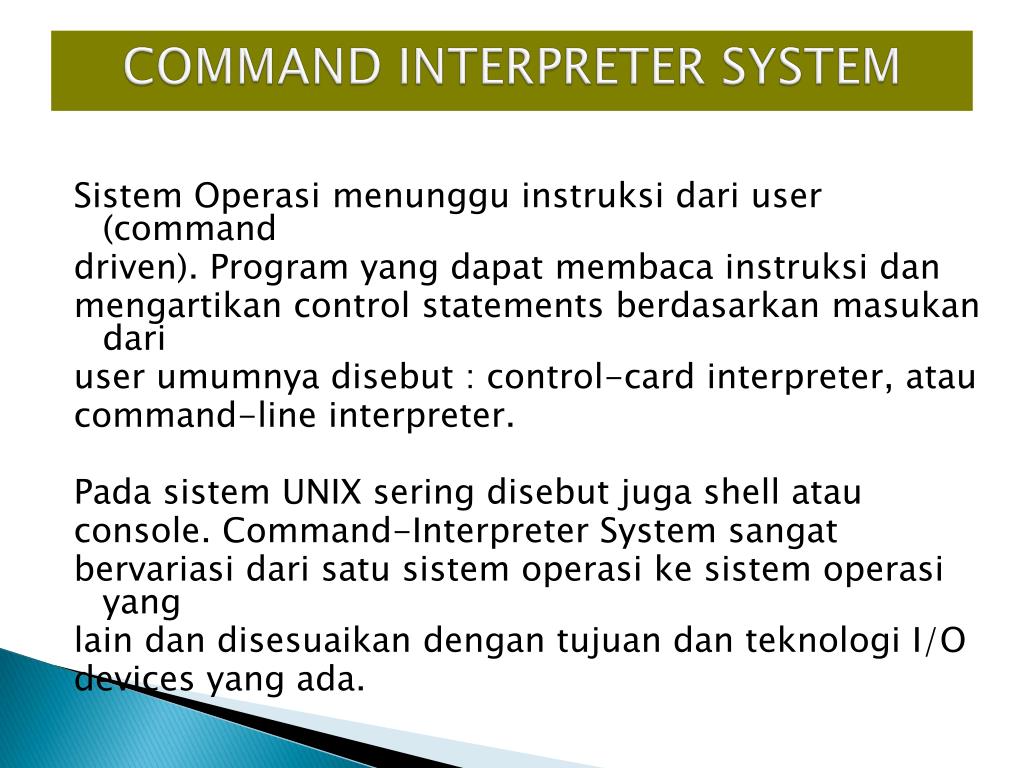 COMMAND INTERPRETER SYSTEM

Sistem Operasi menunggu instruksi dari user (command driven). Program yang dapat membaca instruksi dan mengartikan control statements berdasarkan masukan dari user umumnya disebut : control-card interpreter, atau command-line interpreter.

Pada sistem UNIX sering disebut juga shell atau console. Command-Interpreter System sangat bervariasi dari satu sistem operasi ke sistem operasi yang lain dan disesuaikan dengan tujuan dan teknologi I/O devices yang ada.